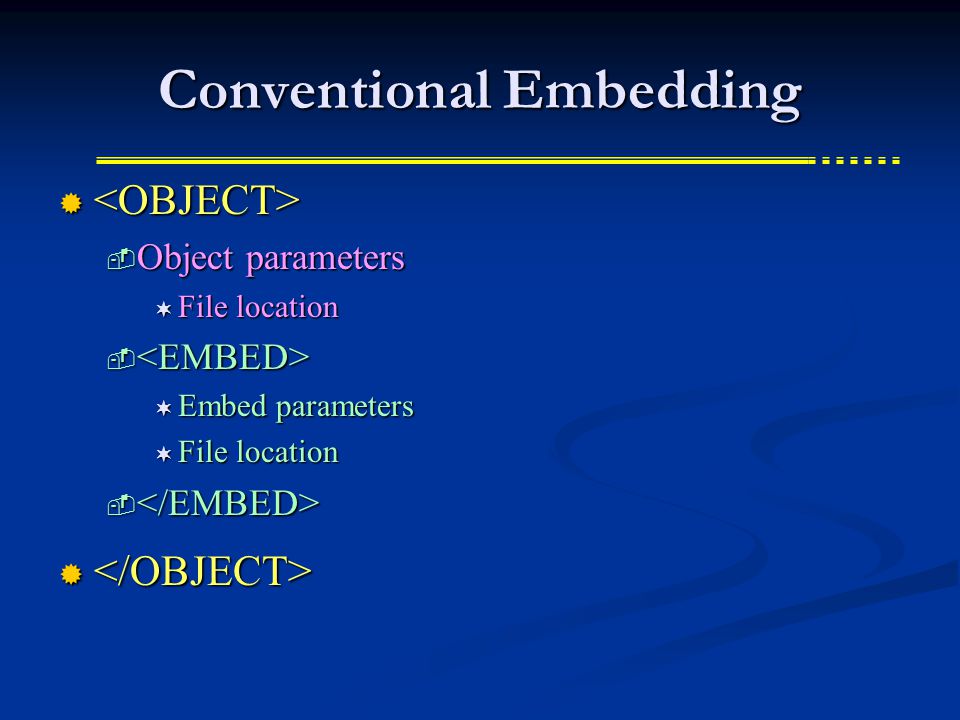 Conventional Embedding

<OBJECT>

Object parameters

File location

<EMBED>

Embed parameters

File location

</EMBED>

</OBJECT>